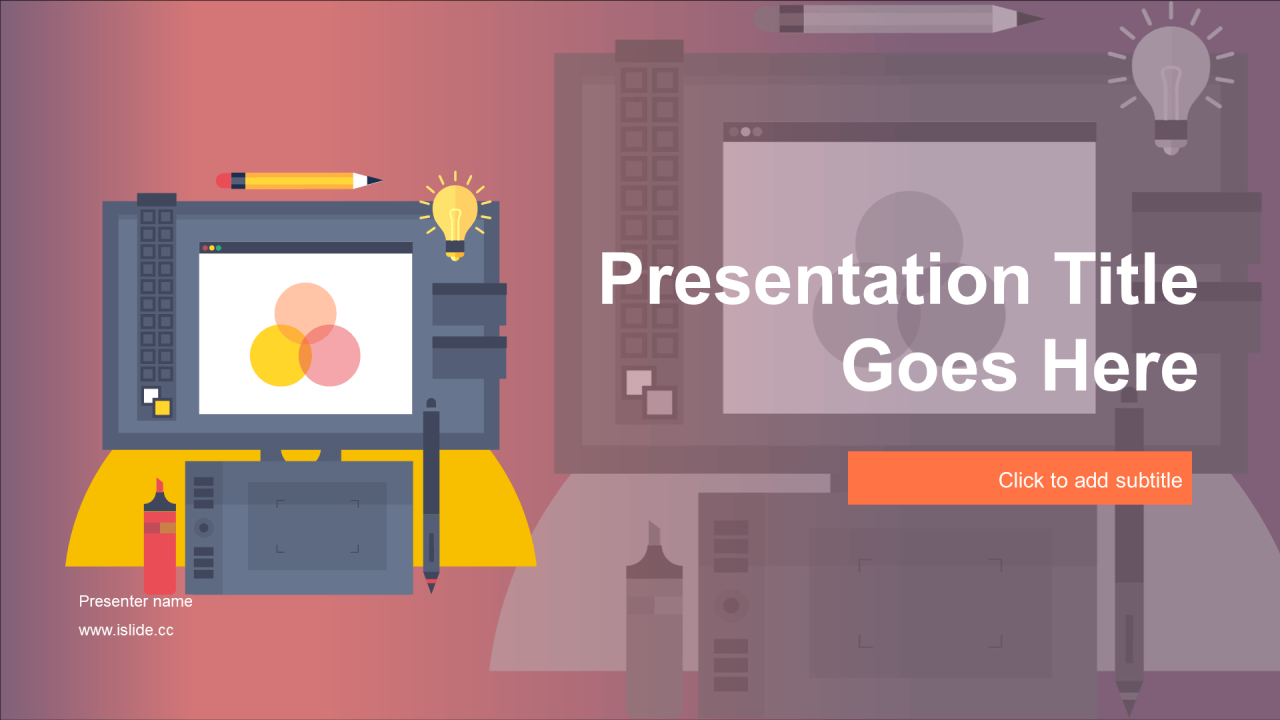 Presentation Title Goes Here

Click to add subtitle

Presenter name

www.islide.cc